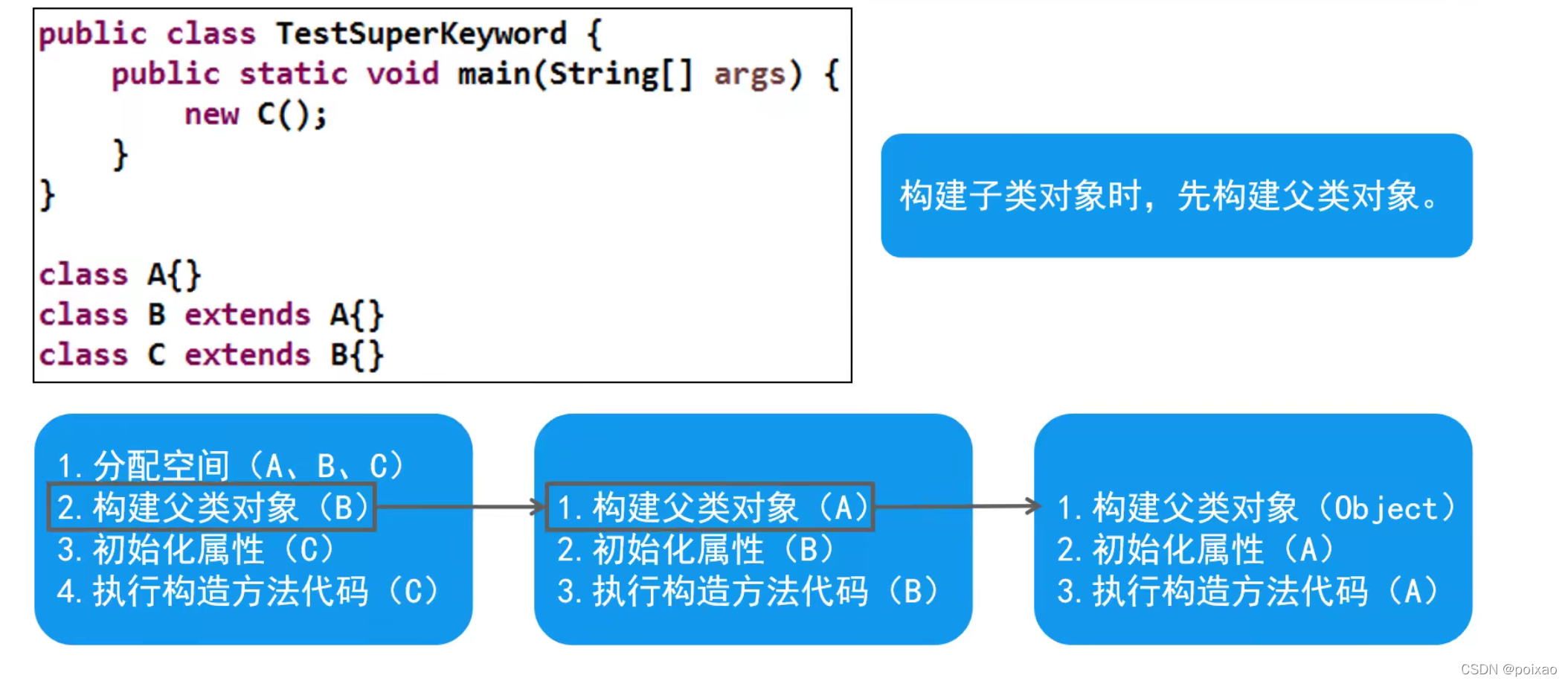 public class TestSuperKeyword {
    public static void main(String[] args) {
        new C();
    }
}

class A{}
class B extends A{}
class C extends B{}

构建子类对象时，先构建父类对象。

1. 分配空间（A、B、C）
2. 构建父类对象（B）
3. 初始化属性（C）
4. 执行构造方法代码（C）

1. 构建父类对象（A）
2. 初始化属性（B）
3. 执行构造方法代码（B）

1. 构建父类对象（Object）
2. 初始化属性（A）
3. 执行构造方法代码（A）

CSDN @poixao